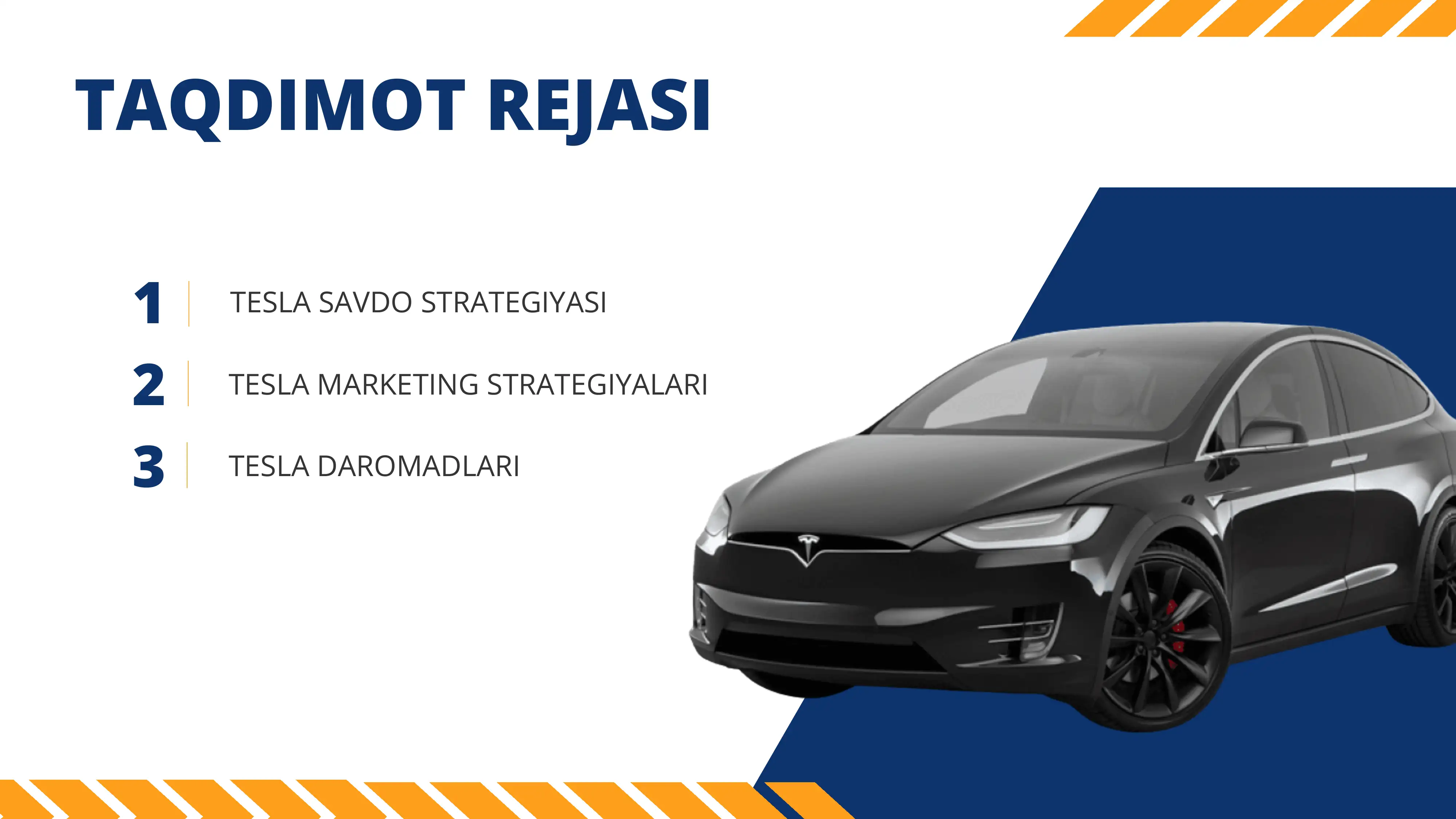 TAQDIMOT REJASI

1 TESLA SAVDO STRATEGIYASI

2 TESLA MARKETING STRATEGIYALARI

3 TESLA DAROMADLARI